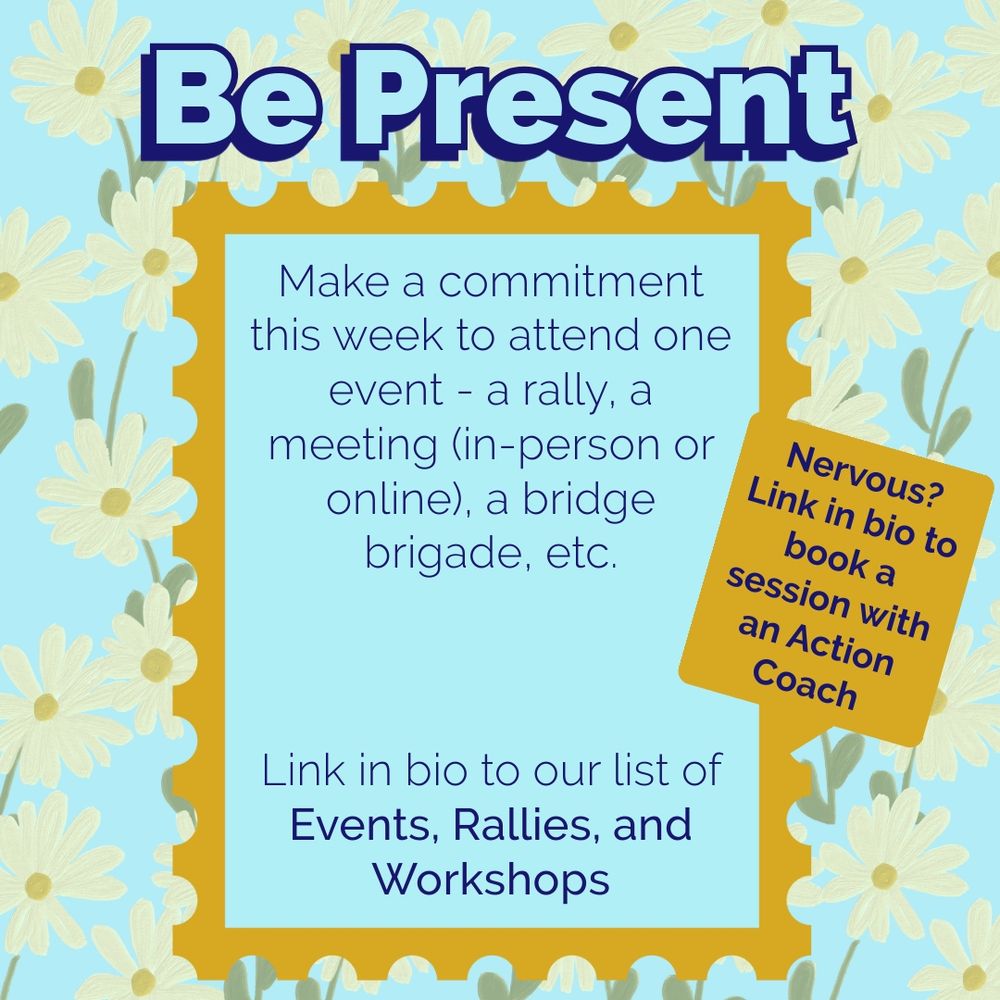 Be Present

Make a commitment this week to attend one event - a rally, a meeting (in-person or online), a bridge brigade, etc.

Nervous? Link in bio to book a session with an Action Coach

Link in bio to our list of Events, Rallies, and Workshops